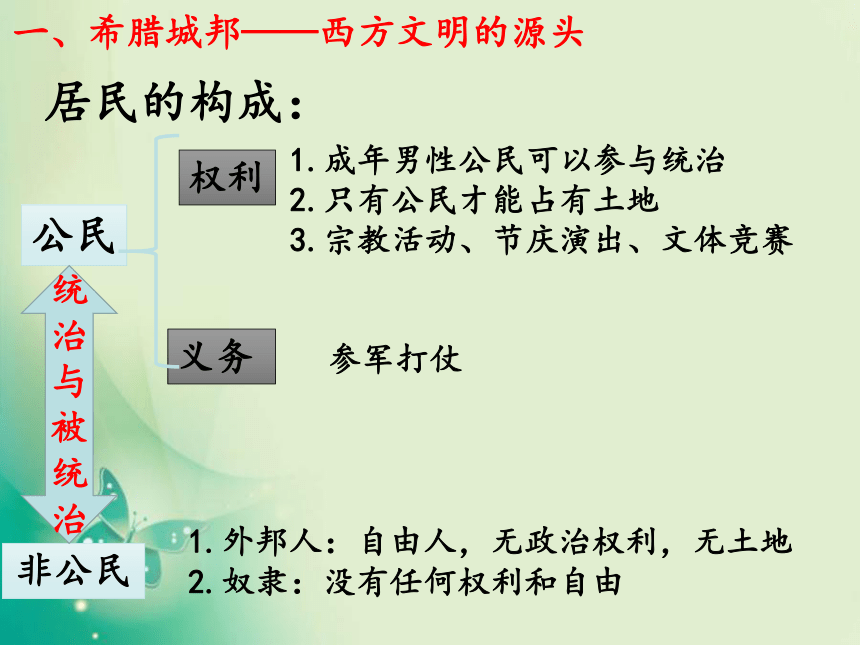 一、希腊城邦——西方文明的源头

居民的构成：

公民

权利

1. 成年男性公民可以参与统治
2. 只有公民才能占有土地
3. 宗教活动、节庆演出、文体竞赛

义务

参军打仗

统治与被统治

非公民

1. 外邦人：自由人，无政治权利，无土地
2. 奴隶：没有任何权利和自由